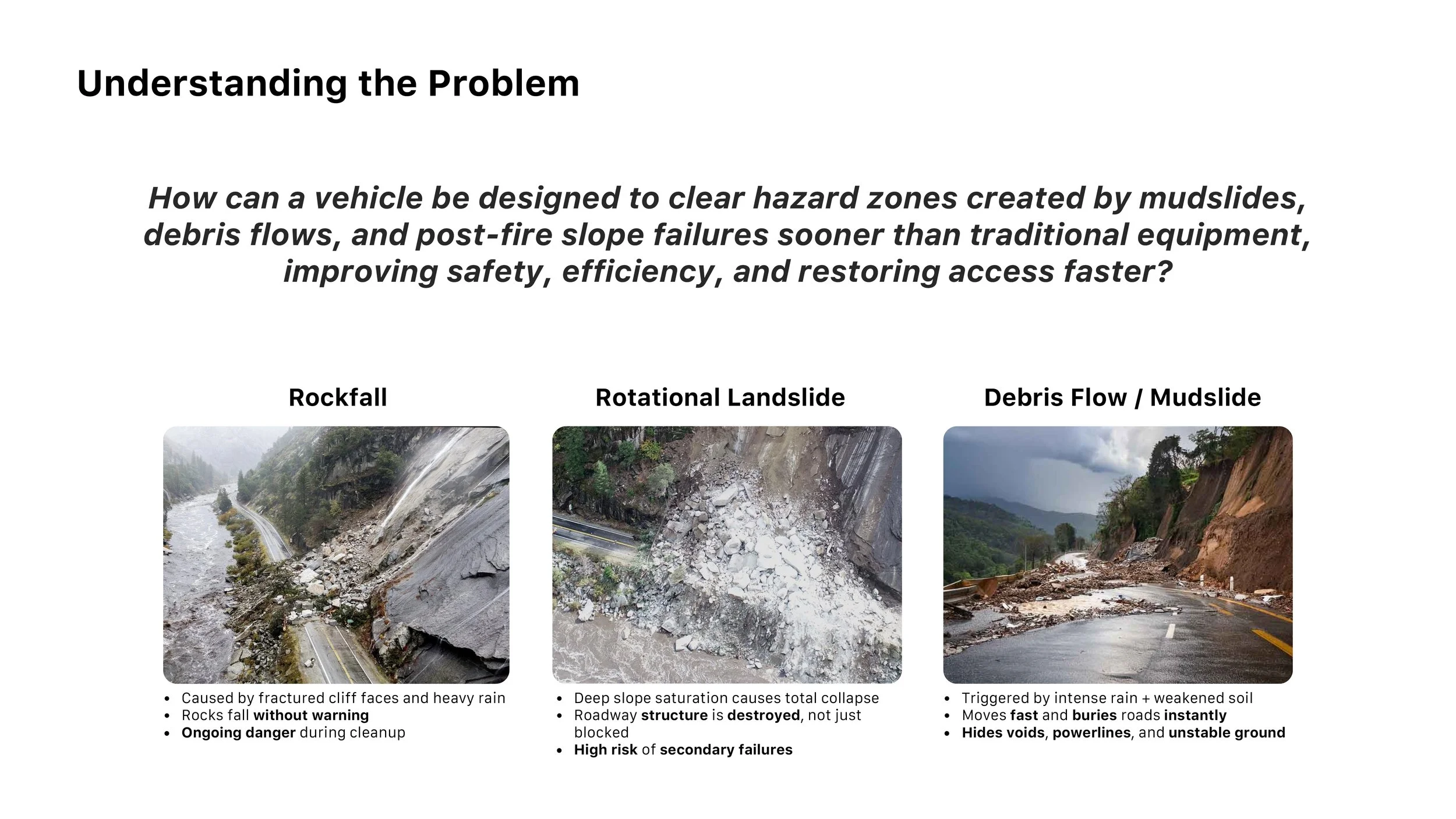 Understanding the Problem

How can a vehicle be designed to clear hazard zones created by mudslides, debris flows, and post-fire slope failures sooner than traditional equipment, improving safety, efficiency, and restoring access faster?

Rockfall

- Caused by fractured cliff faces and heavy rain
- Rocks fall without warning
- Ongoing danger during cleanup

Rotational Landslide

- Deep slope saturation causes total collapse
- Roadway structure is destroyed, not just blocked
- High risk of secondary failures

Debris Flow / Mudslide

- Triggered by intense rain + weakened soil
- Moves fast and buries roads instantly
- Hides voids, powerlines, and unstable ground